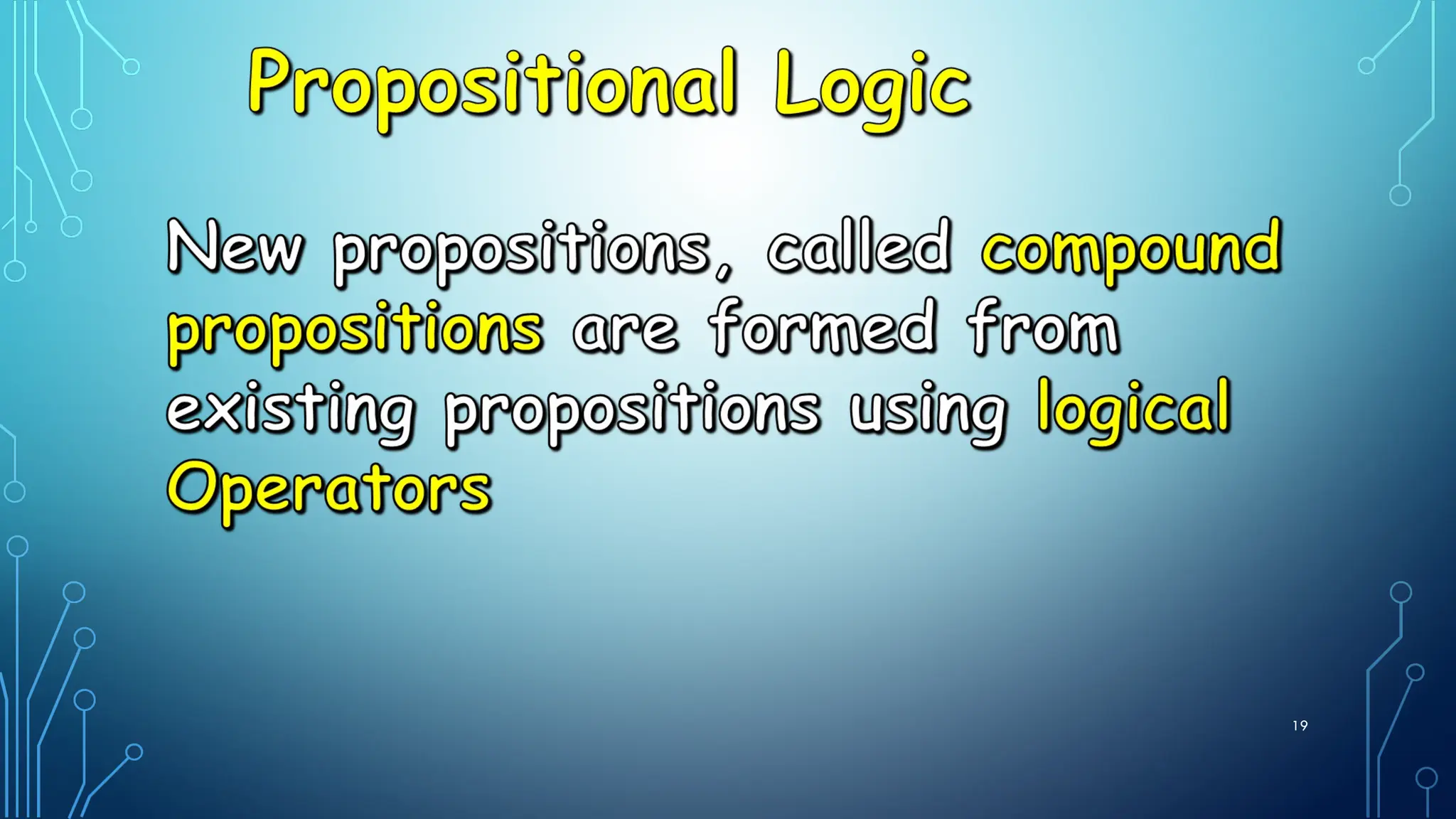 Propositional Logic

New propositions, called compound propositions are formed from existing propositions using logical Operators

19